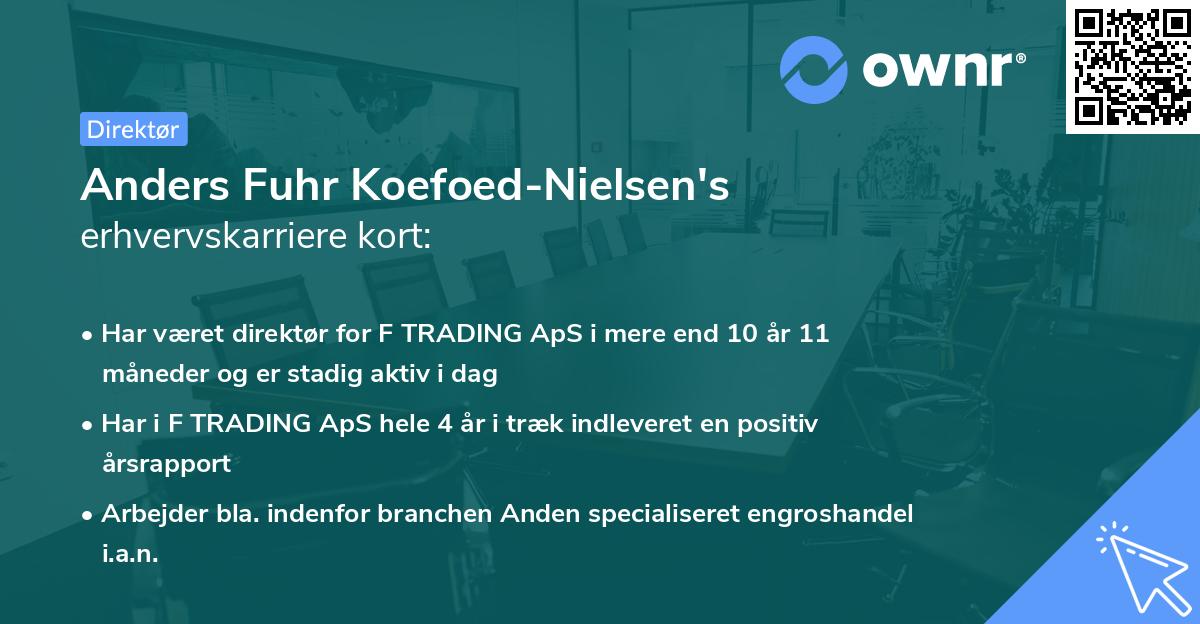 ownr®

Direktør

Anders Fuhr Koefoed-Nielsen's erhvervskarriere kort:

• Har været direktør for F TRADING ApS i mere end 10 år 11 måneder og er stadig aktiv i dag

• Har i F TRADING ApS hele 4 år i træk indleveret en positiv årsrapport

• Arbejder bla. indenfor branchen Anden specialiseret engroshandel i.a.n.